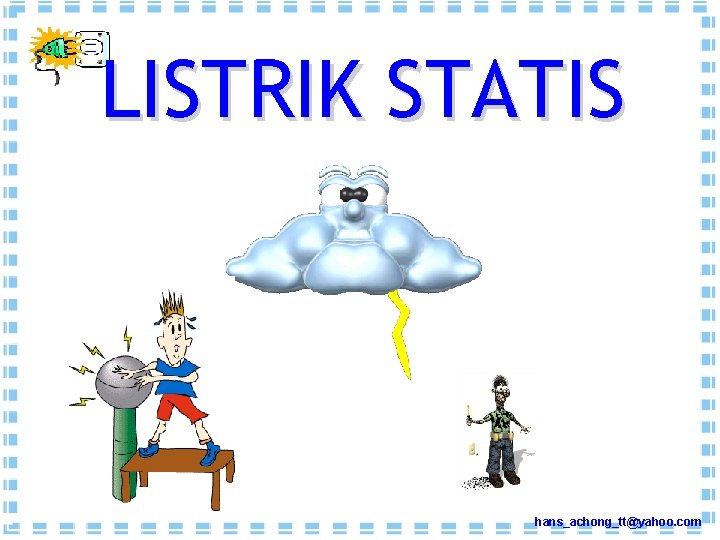 LISTRIK STATIS

hans_achong_tt@yahoo.com